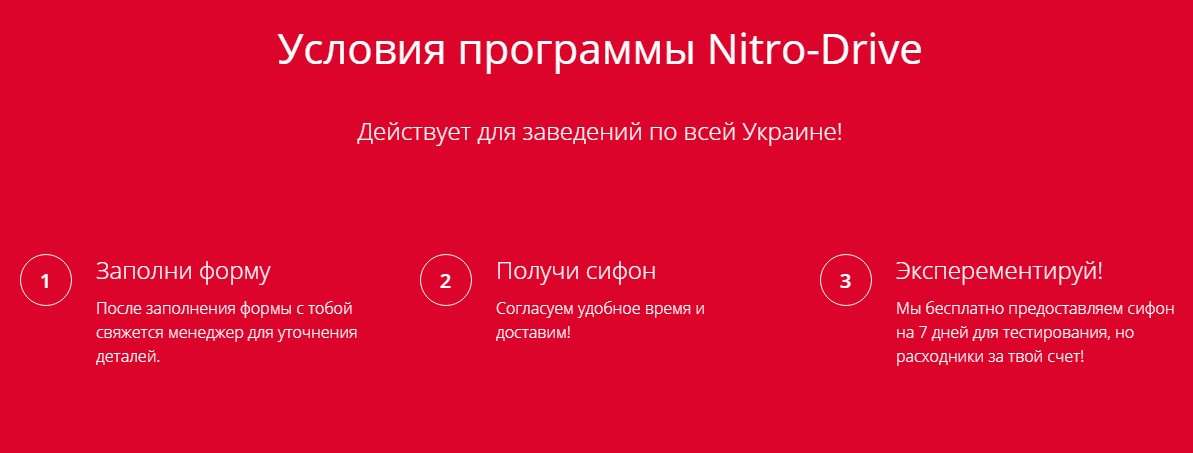 Условия программы Nitro-Drive

Действует для заведений по всей Украине!

1
Заполни форму
После заполнения формы с тобой свяжется менеджер для уточнения деталей.

2
Получи сифон
Согласуем удобное время и доставим!

3
Эксперементируй!
Мы бесплатно предоставляем сифон на 7 дней для тестирования, но расходники за твой счет!